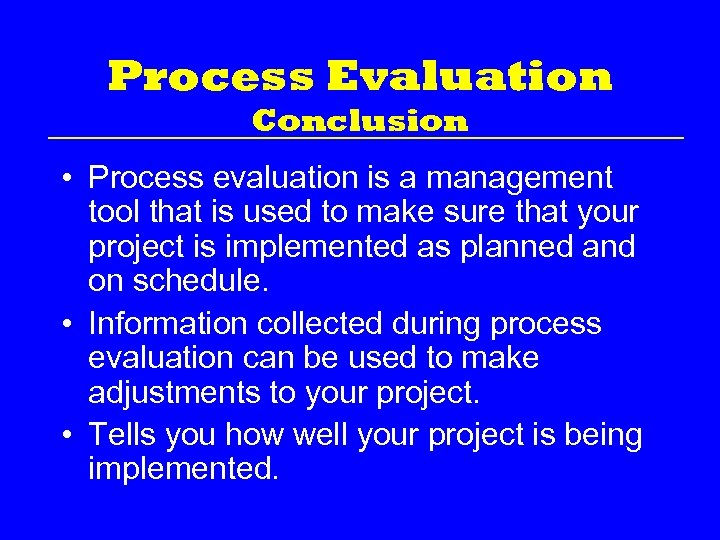 Process Evaluation
Conclusion

• Process evaluation is a management tool that is used to make sure that your project is implemented as planned and on schedule.

• Information collected during process evaluation can be used to make adjustments to your project.

• Tells you how well your project is being implemented.